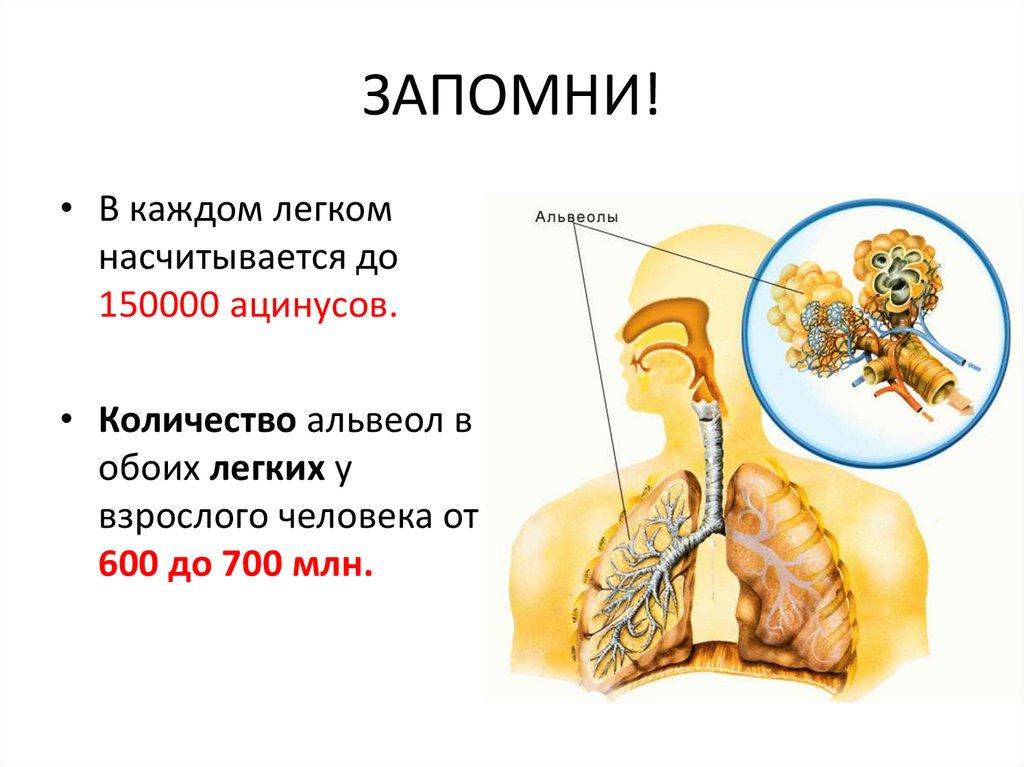 ЗАПОМНИ!

• В каждом легком насчитывается до 150000 ацинусов.

• Количество альвеол в обоих легких у взрослого человека от 600 до 700 млн.

Альвеолы